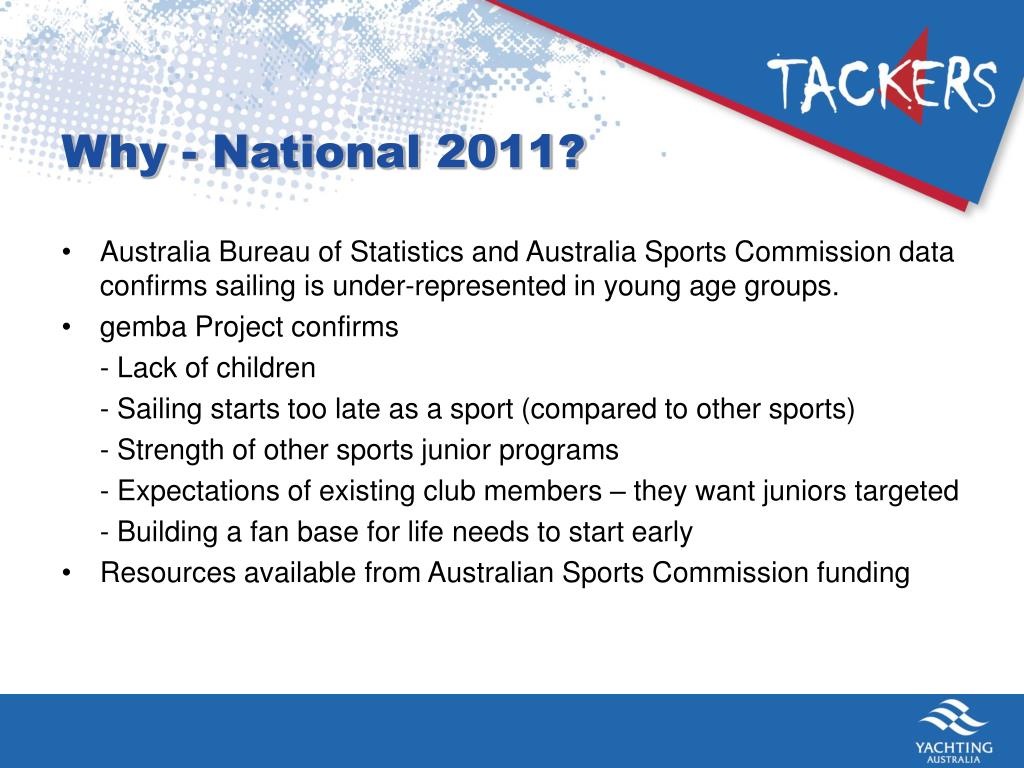 TACKERS

Why - National 2011?

• Australia Bureau of Statistics and Australia Sports Commission data confirms sailing is under-represented in young age groups.
• gemba Project confirms
- Lack of children
- Sailing starts too late as a sport (compared to other sports)
- Strength of other sports junior programs
- Expectations of existing club members – they want juniors targeted
- Building a fan base for life needs to start early
• Resources available from Australian Sports Commission funding

YACHTING AUSTRALIA